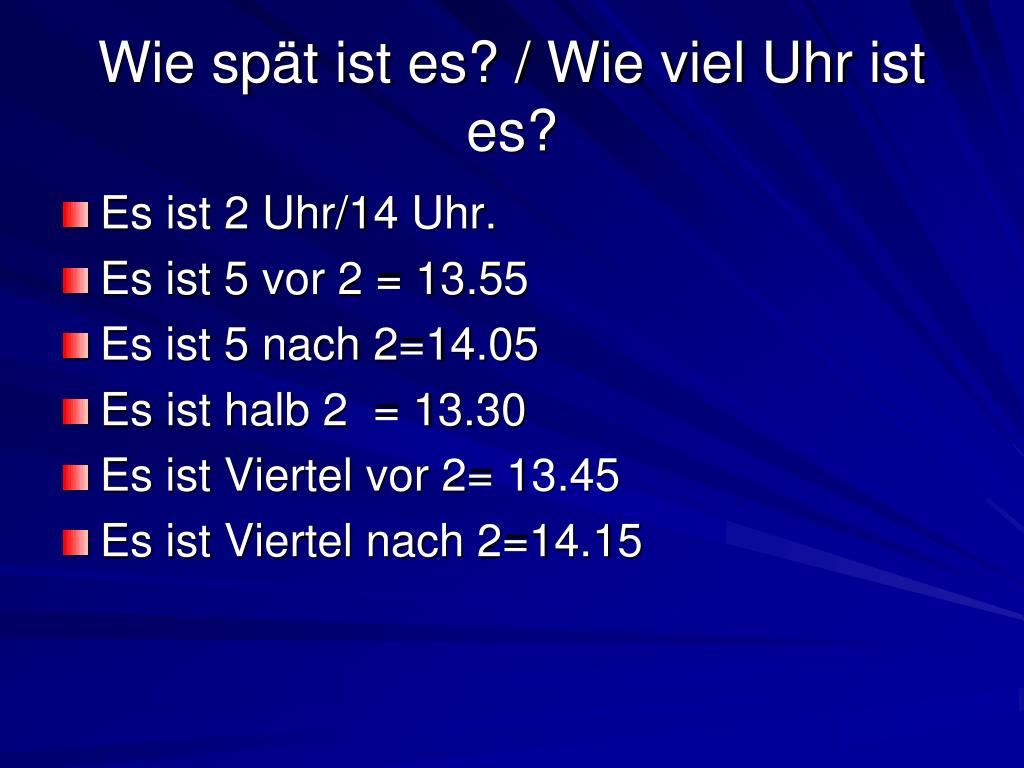 Wie spät ist es? / Wie viel Uhr ist es?

Es ist 2 Uhr/14 Uhr.
Es ist 5 vor 2 = 13.55
Es ist 5 nach 2=14.05
Es ist halb 2 = 13.30
Es ist Viertel vor 2= 13.45
Es ist Viertel nach 2=14.15